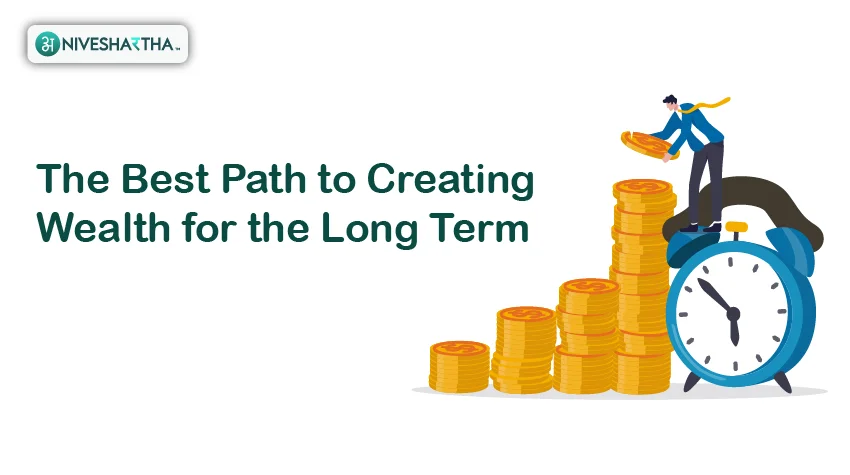 अ NIVESHARTHA™

The Best Path to Creating Wealth for the Long Term